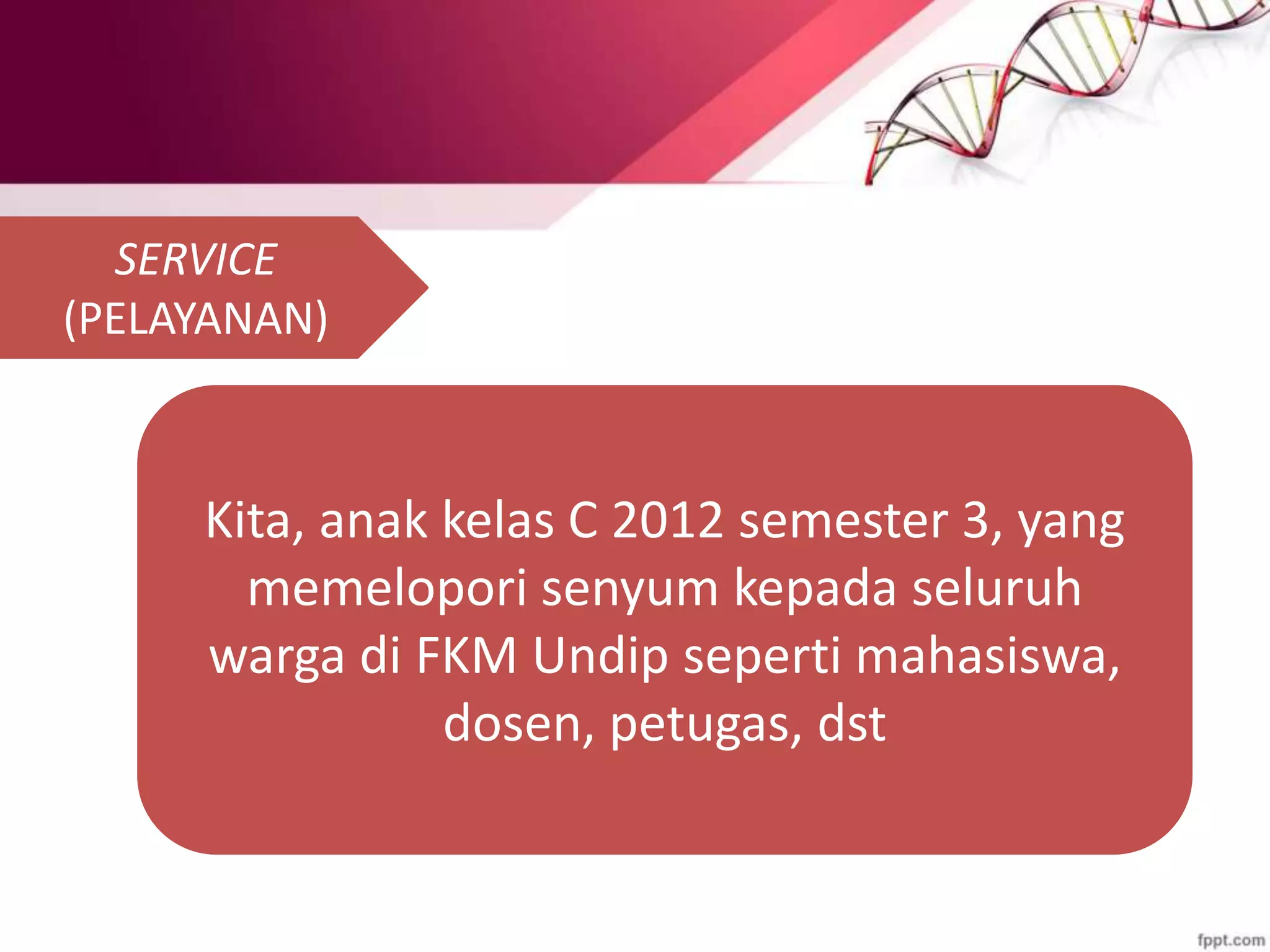 SERVICE
(PELAYANAN)

Kita, anak kelas C 2012 semester 3, yang memelopori senyum kepada seluruh warga di FKM Undip seperti mahasiswa, dosen, petugas, dst

fppt.com